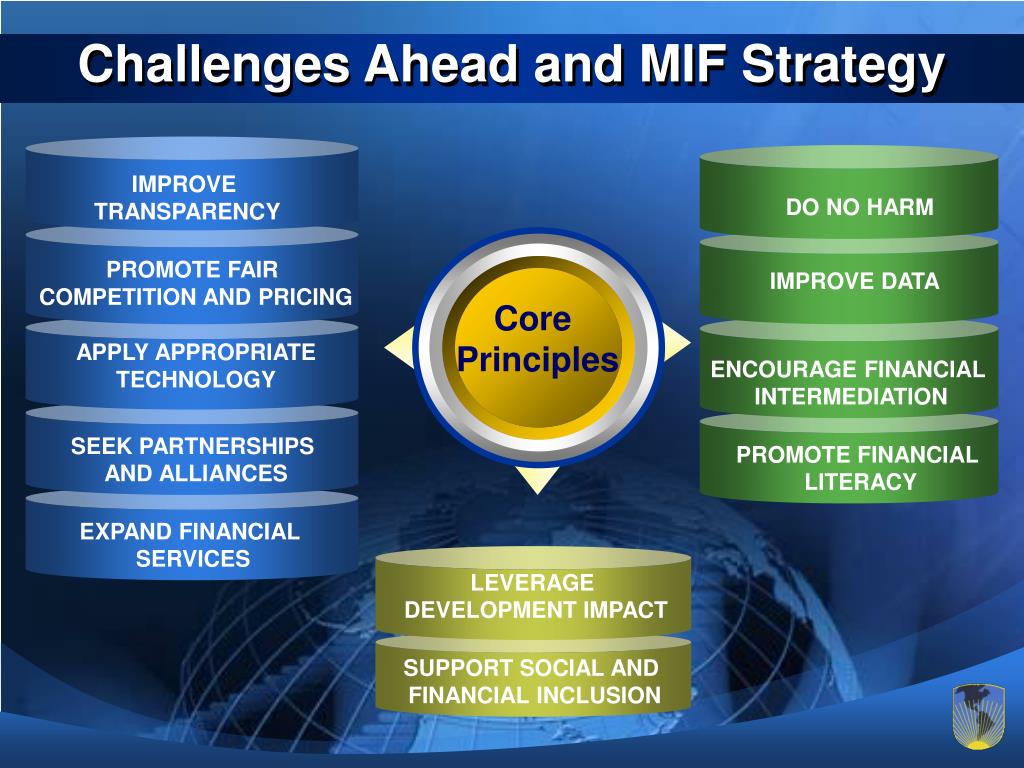 Challenges Ahead and MIF Strategy

IMPROVE TRANSPARENCY

PROMOTE FAIR COMPETITION AND PRICING

APPLY APPROPRIATE TECHNOLOGY

SEEK PARTNERSHIPS AND ALLIANCES

EXPAND FINANCIAL SERVICES

Core Principles

DO NO HARM

IMPROVE DATA

ENCOURAGE FINANCIAL INTERMEDIATION

PROMOTE FINANCIAL LITERACY

LEVERAGE DEVELOPMENT IMPACT

SUPPORT SOCIAL AND FINANCIAL INCLUSION